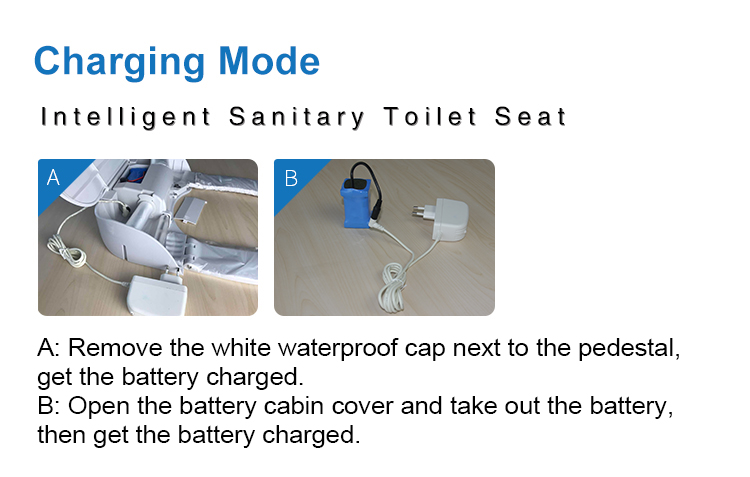 Charging Mode

Intelligent Sanitary Toilet Seat

A

B

A: Remove the white waterproof cap next to the pedestal, get the battery charged.
B: Open the battery cabin cover and take out the battery, then get the battery charged.